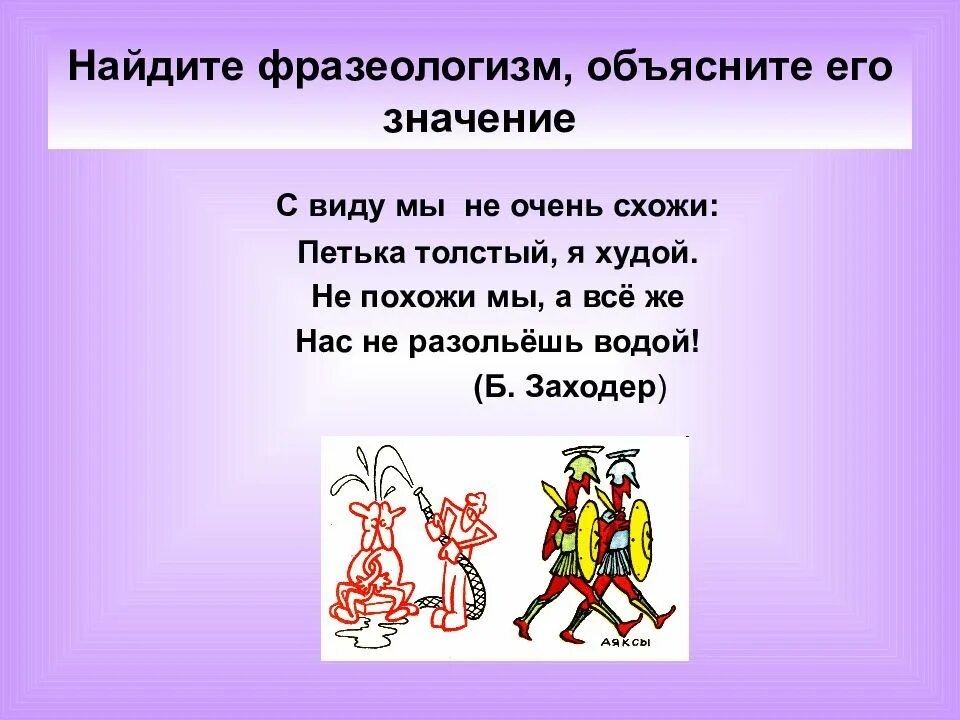 Найдите фразеологизм, объясните его значение

С виду мы не очень схожи:
Петька толстый, я худой.
Не похожи мы, а всё же
Нас не разольёшь водой!
(Б. Заходер)

АЯКСЫ